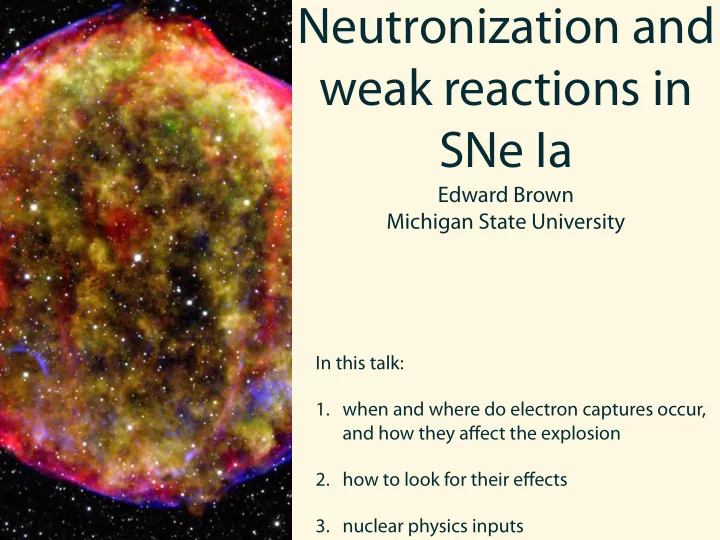 Neutronization and weak reactions in SNe Ia

Edward Brown
Michigan State University

In this talk:

1. when and where do electron captures occur, and how they affect the explosion

2. how to look for their effects

3. nuclear physics inputs